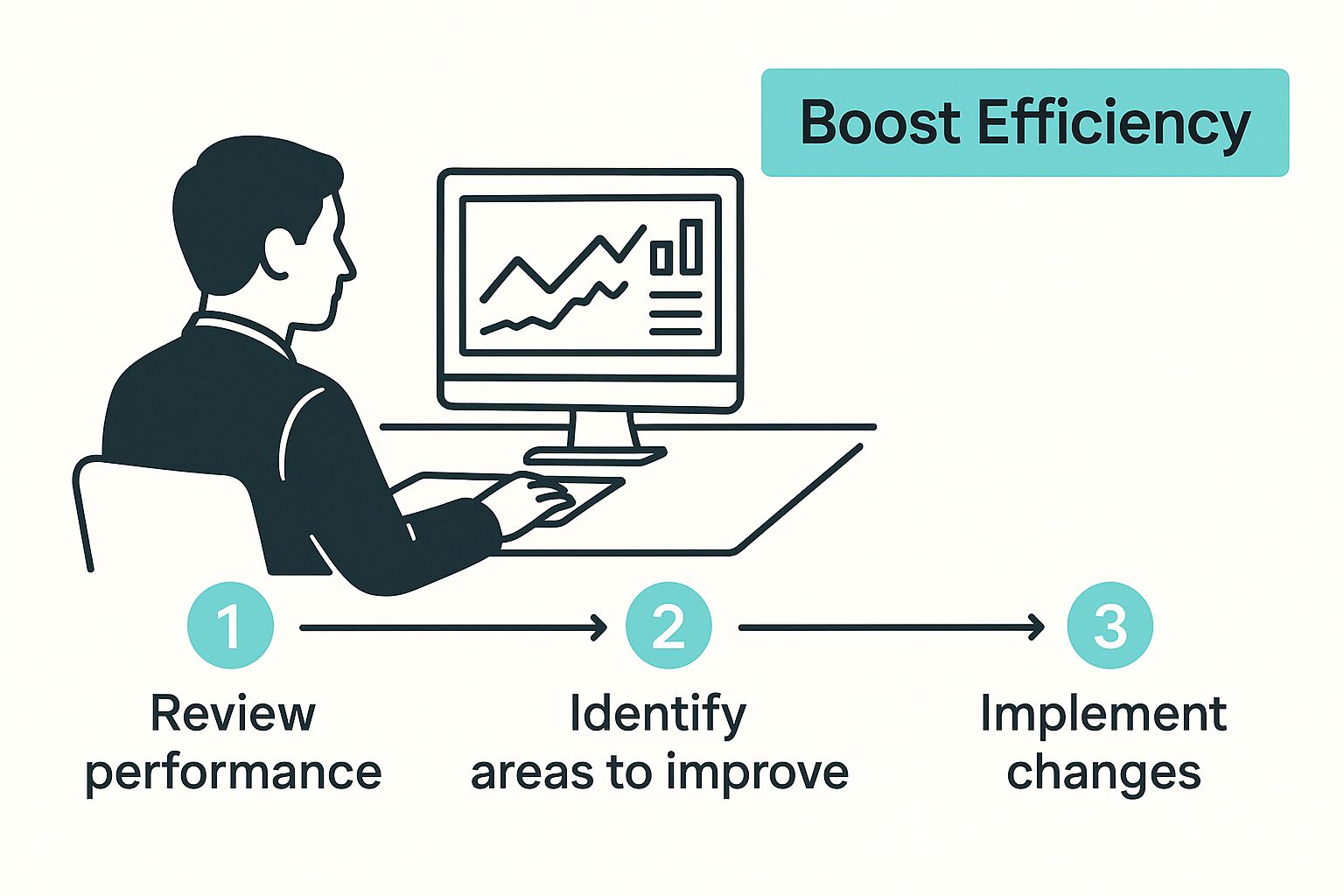 Boost Efficiency

1
Review performance

2
Identify areas to improve

3
Implement changes